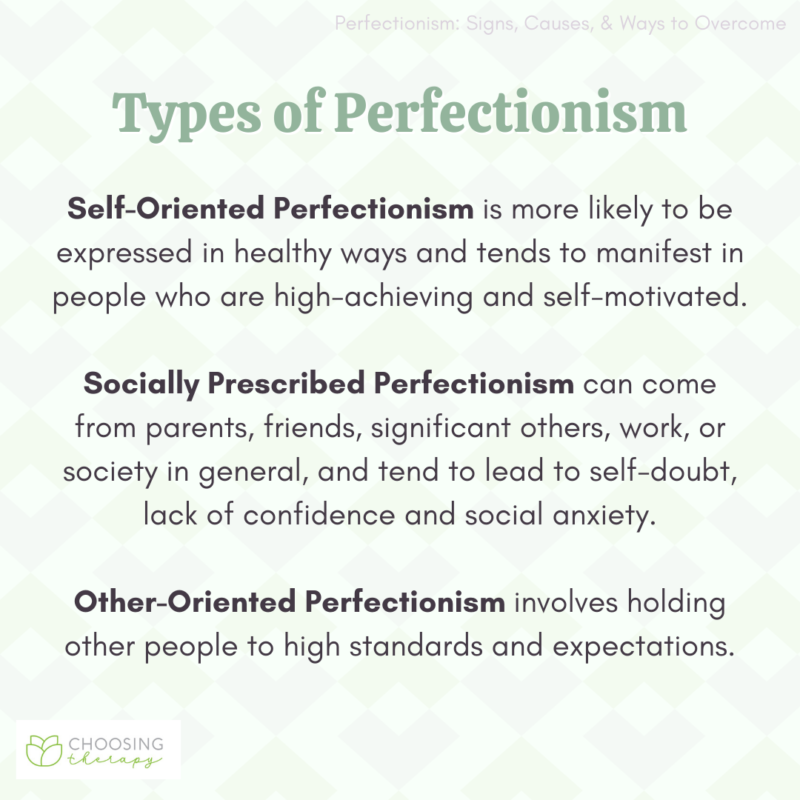 Perfectionism: Signs, Causes, & Ways to Overcome

Types of Perfectionism

Self-Oriented Perfectionism is more likely to be expressed in healthy ways and tends to manifest in people who are high-achieving and self-motivated.

Socially Prescribed Perfectionism can come from parents, friends, significant others, work, or society in general, and tend to lead to self-doubt, lack of confidence and social anxiety.

Other-Oriented Perfectionism involves holding other people to high standards and expectations.

CHOOSING therapy